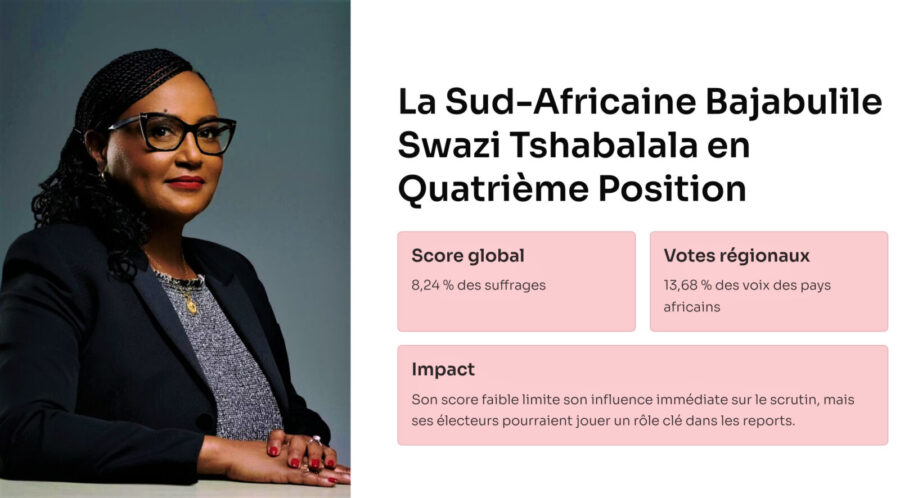 La Sud-Africaine Bajabulile Swazi Tshabalala en Quatrième Position

Score global

8,24 % des suffrages

Votes régionaux

13,68 % des voix des pays africains

Impact

Son score faible limite son influence immédiate sur le scrutin, mais ses électeurs pourraient jouer un rôle clé dans les reports.